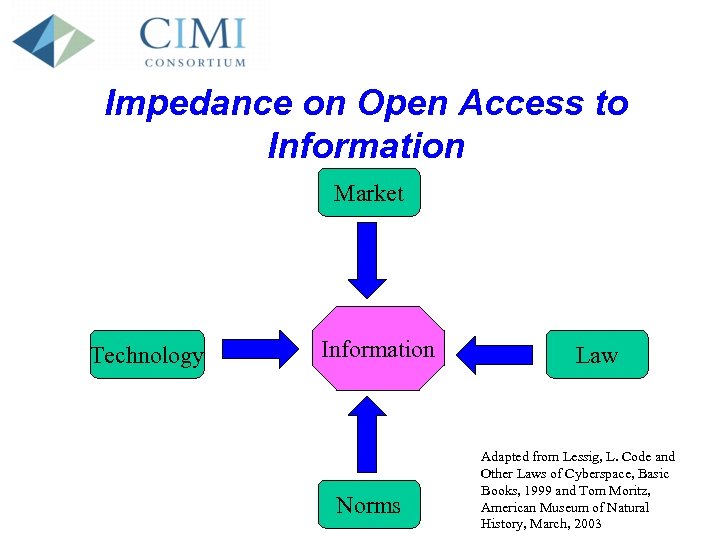 CIMI
CONSORTIUM

Impedance on Open Access to Information

Market

Technology

Information

Law

Norms

Adapted from Lessig, L. Code and Other Laws of Cyberspace, Basic Books, 1999 and Tom Moritz, American Museum of Natural History, March, 2003